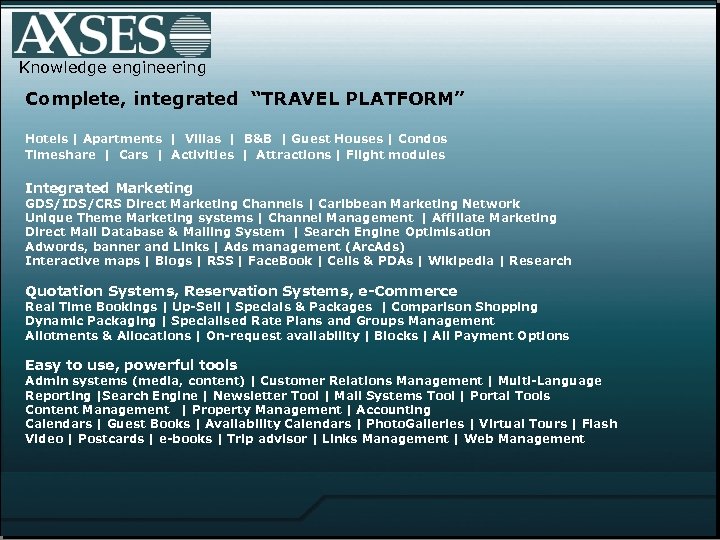 AXSES
Knowledge engineering

Complete, integrated "TRAVEL PLATFORM"

Hotels | Apartments | Villas | B&B | Guest Houses | Condos
Timeshare | Cars | Activities | Attractions | Flight modules

Integrated Marketing
GDS/IDS/CRS Direct Marketing Channels | Caribbean Marketing Network
Unique Theme Marketing systems | Channel Management | Affiliate Marketing
Direct Mail Database & Mailing System | Search Engine Optimisation
Adwords, banner and Links | Ads management (ArcAds)
Interactive maps | Blogs | RSS | FaceBook | Cells & PDAs | Wikipedia | Research

Quotation Systems, Reservation Systems, e-Commerce
Real Time Bookings | Up-Sell | Specials & Packages | Comparison Shopping
Dynamic Packaging | Specialised Rate Plans and Groups Management
Allotments & Allocations | On-request availability | Blocks | All Payment Options

Easy to use, powerful tools
Admin systems (media, content) | Customer Relations Management | Multi-Language
Reporting |Search Engine | Newsletter Tool | Mail Systems Tool | Portal Tools
Content Management | Property Management | Accounting
Calendars | Guest Books | Availability Calendars | PhotoGalleries | Virtual Tours | Flash
Video | Postcards | e-books | Trip advisor | Links Management | Web Management